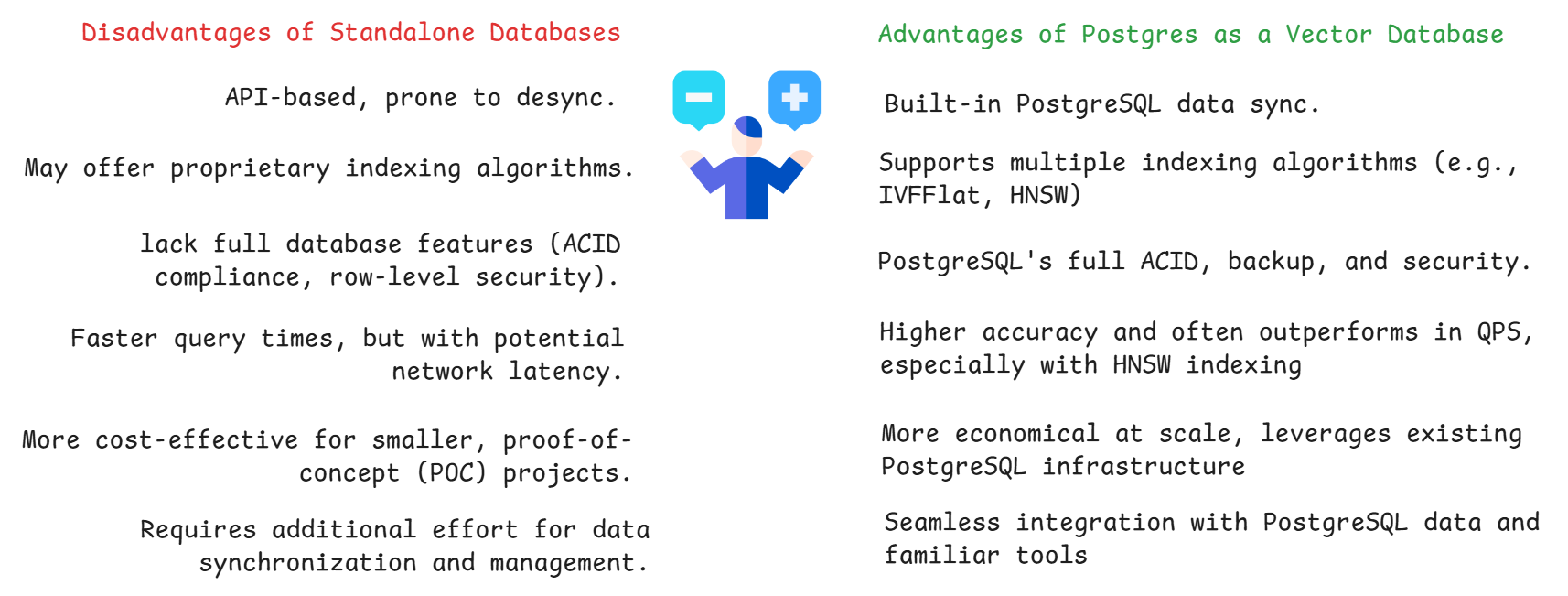 Disadvantages of Standalone Databases

API-based, prone to desync.

May offer proprietary indexing algorithms.

lack full database features (ACID compliance, row-level security).

Faster query times, but with potential network latency.

More cost-effective for smaller, proof-of-concept (POC) projects.

Requires additional effort for data synchronization and management.

Advantages of Postgres as a Vector Database

Built-in PostgreSQL data sync.

Supports multiple indexing algorithms (e.g., IVFFlat, HNSW)

PostgreSQL's full ACID, backup, and security.

Higher accuracy and often outperforms in QPS, especially with HNSW indexing

More economical at scale, leverages existing PostgreSQL infrastructure

Seamless integration with PostgreSQL data and familiar tools